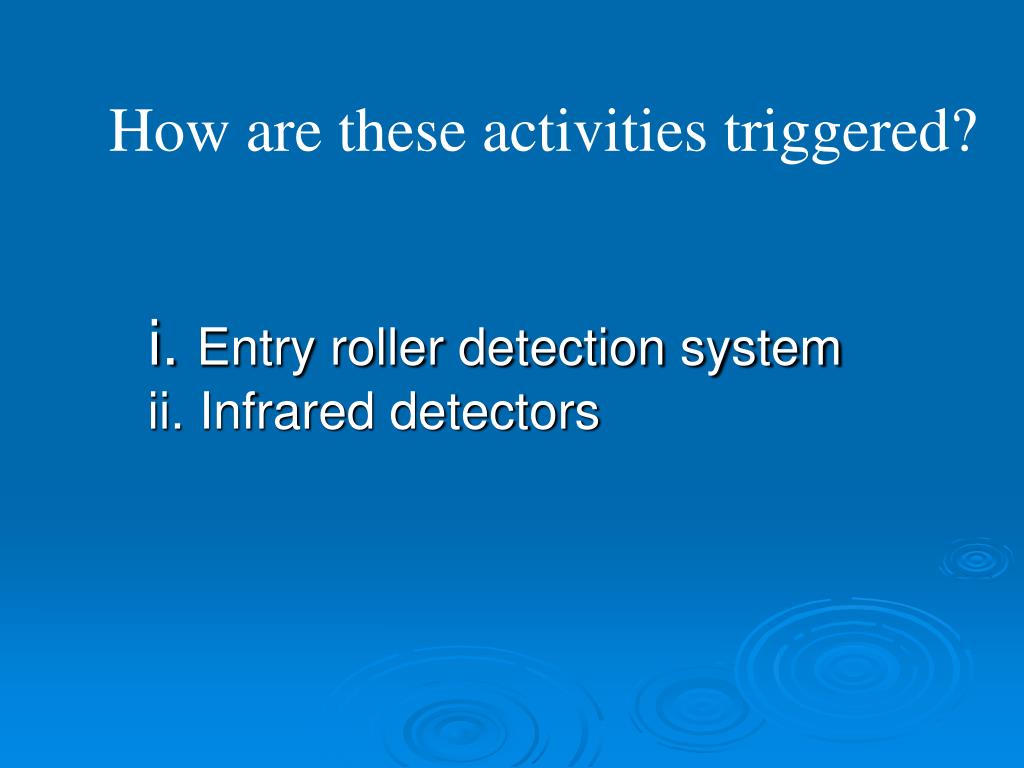 How are these activities triggered?

i. Entry roller detection system
ii. Infrared detectors